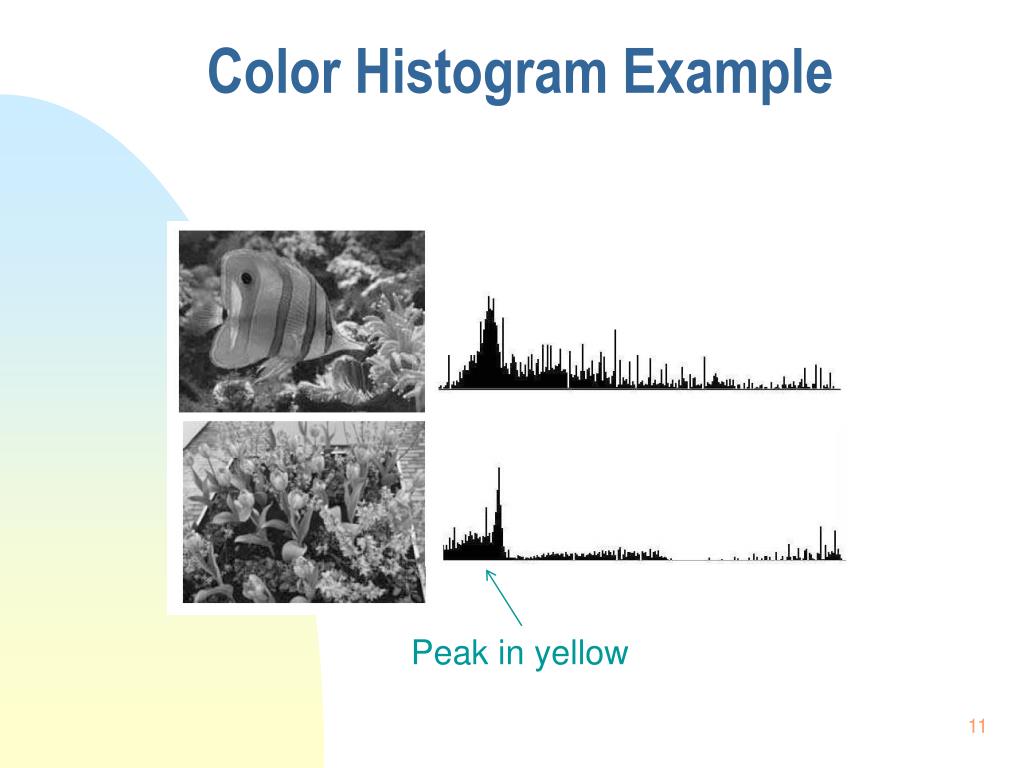 Color Histogram Example

Peak in yellow

11